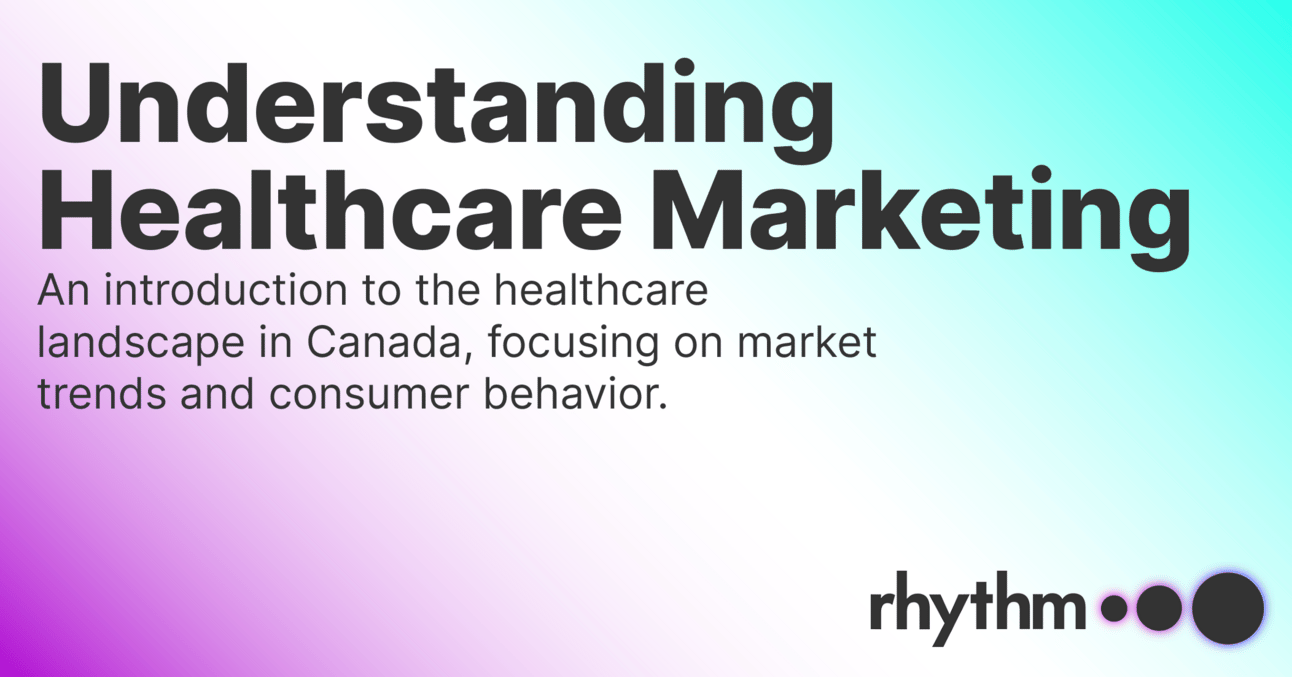 Understanding Healthcare Marketing

An introduction to the healthcare landscape in Canada, focusing on market trends and consumer behavior.

rhythm